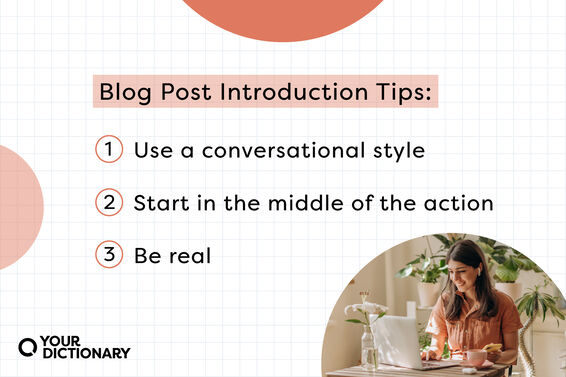 Blog Post Introduction Tips:

1 Use a conversational style

2 Start in the middle of the action

3 Be real

YOUR DICTIONARY